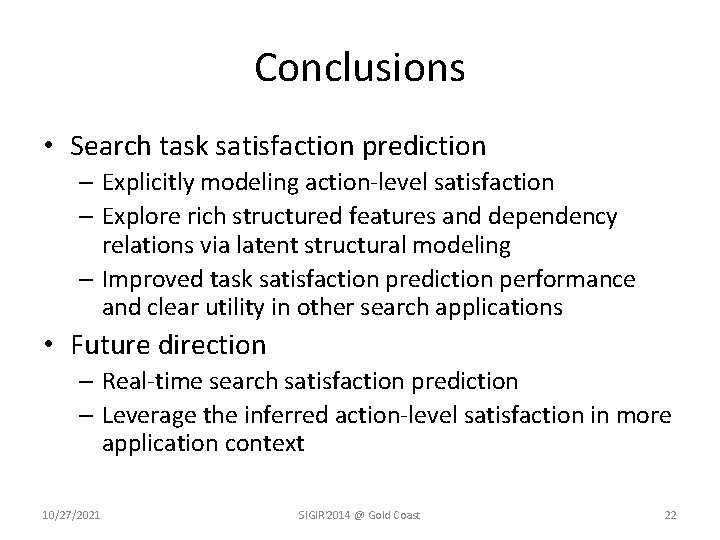 Conclusions

• Search task satisfaction prediction
– Explicitly modeling action-level satisfaction
– Explore rich structured features and dependency relations via latent structural modeling
– Improved task satisfaction prediction performance and clear utility in other search applications

• Future direction
– Real-time search satisfaction prediction
– Leverage the inferred action-level satisfaction in more application context

10/27/2021

SIGIR'2014 @ Gold Coast

22